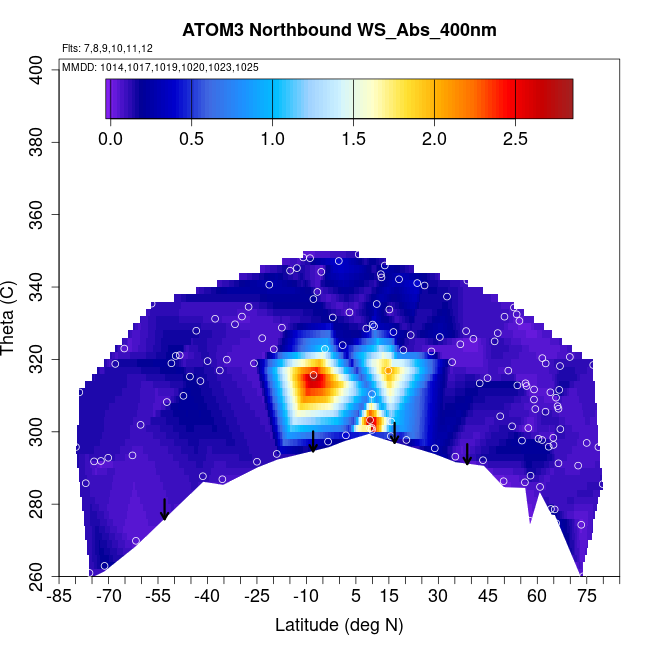 ATOM3 Northbound WS_Abs_400nm

Flts: 7,8,9,10,11,12

MMDD: 1014,1017,1019,1020,1023,1025

0.0 0.5 1.0 1.5 2.0 2.5

Theta (C)

400
380
360
340
320
300
280
260

-85 -70 -55 -40 -25 -10 5 15 30 45 60 75

Latitude (deg N)